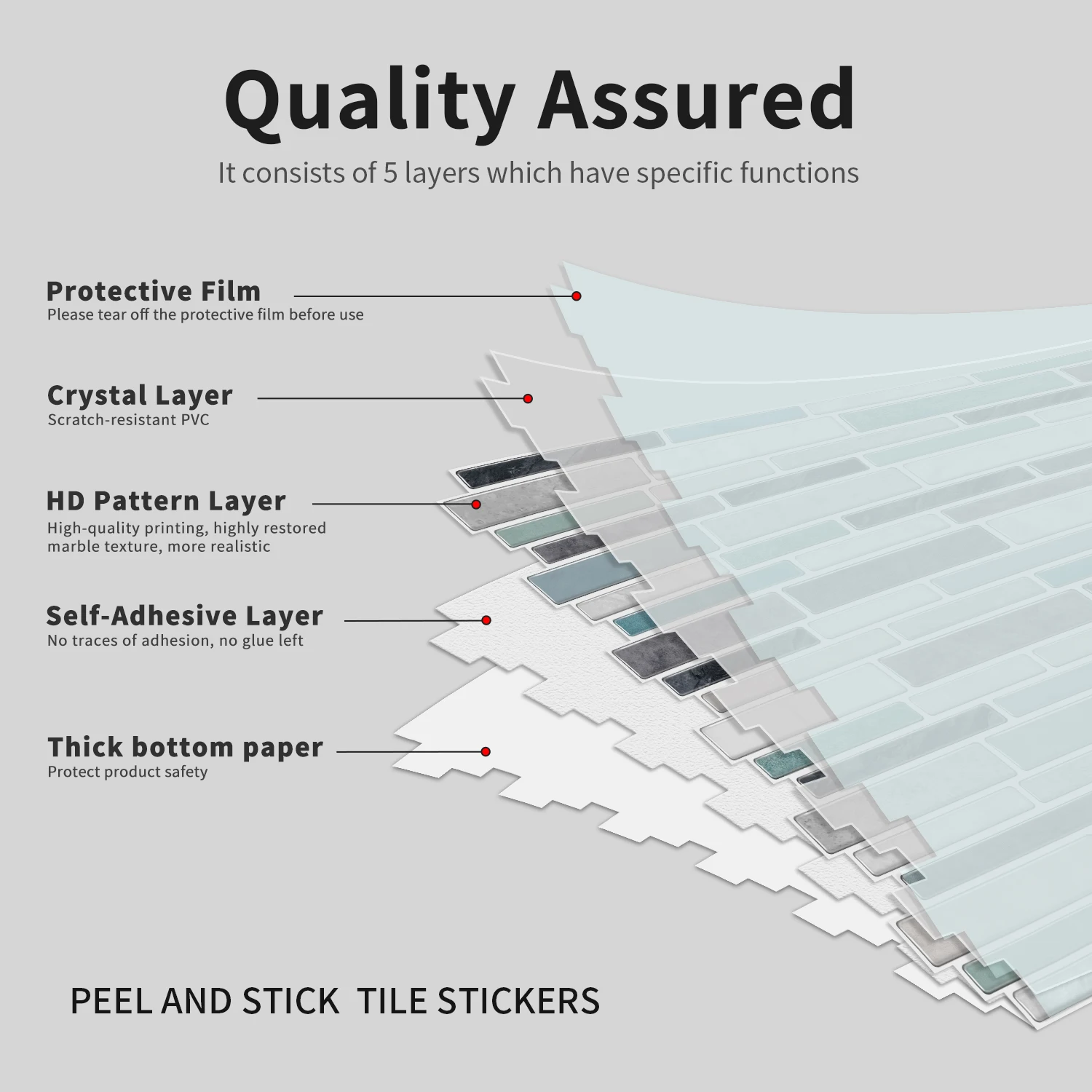 Quality Assured

It consists of 5 layers which have specific functions

Protective Film
Please tear off the protective film before use

Crystal Layer
Scratch-resistant PVC

HD Pattern Layer
High-quality printing, highly restored marble texture, more realistic

Self-Adhesive Layer
No traces of adhesion, no glue left

Thick bottom paper
Protect product safety

PEEL AND STICK TILE STICKERS